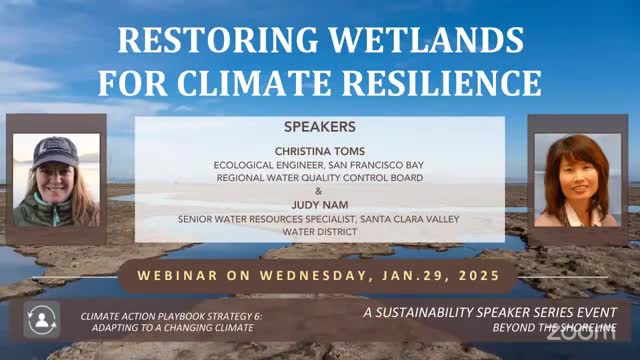 RESTORING WETLANDS FOR CLIMATE RESILIENCE

SPEAKERS

CHRISTINA TOMS
ECOLOGICAL ENGINEER, SAN FRANCISCO BAY REGIONAL WATER QUALITY CONTROL BOARD
&
JUDY NAM
SENIOR WATER RESOURCES SPECIALIST, SANTA CLARA VALLEY WATER DISTRICT

WEBINAR ON WEDNESDAY, JAN.29, 2025

CLIMATE ACTION PLAYBOOK STRATEGY 6: ADAPTING TO A CHANGING CLIMATE

A SUSTAINABILITY SPEAKER SERIES EVENT
BEYOND THE SHORELINE

zoom